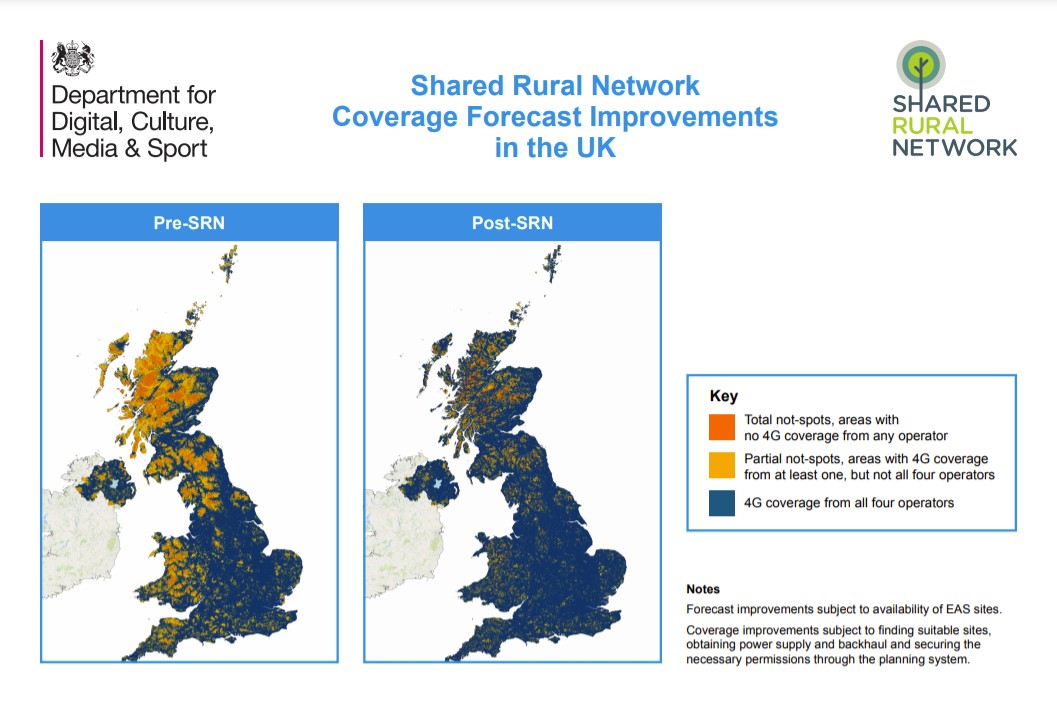 Department for Digital, Culture, Media & Sport

Shared Rural Network
Coverage Forecast Improvements in the UK

SHARED RURAL NETWORK

Pre-SRN

Post-SRN

Key

Total not-spots, areas with no 4G coverage from any operator

Partial not-spots, areas with 4G coverage from at least one, but not all four operators

4G coverage from all four operators

Notes

Forecast improvements subject to availability of EAS sites.

Coverage improvements subject to finding suitable sites, obtaining power supply and backhaul and securing the necessary permissions through the planning system.